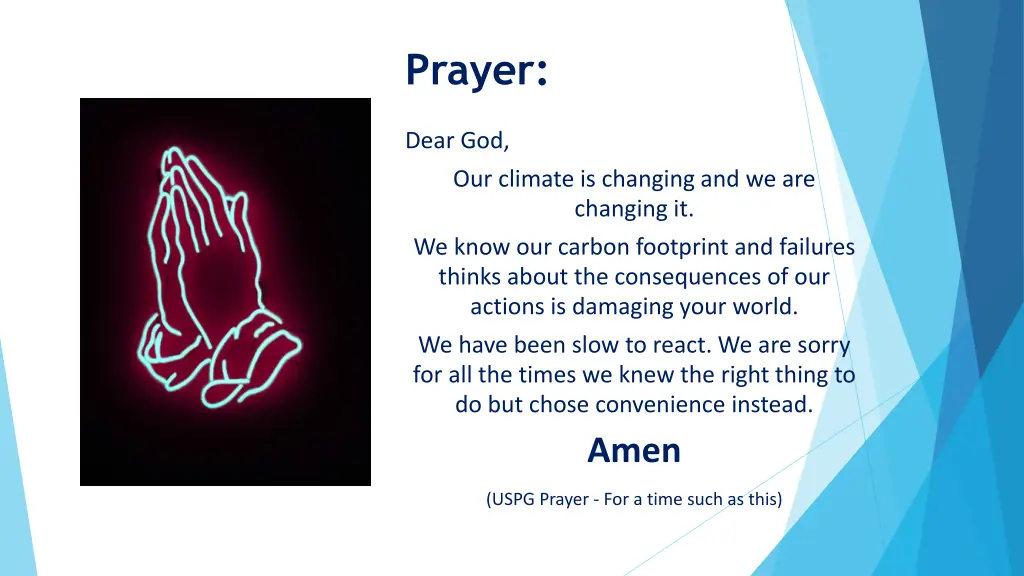 Prayer:

Dear God,

Our climate is changing and we are changing it.

We know our carbon footprint and failures thinks about the consequences of our actions is damaging your world.

We have been slow to react. We are sorry for all the times we knew the right thing to do but chose convenience instead.

Amen

(USPG Prayer - For a time such as this)